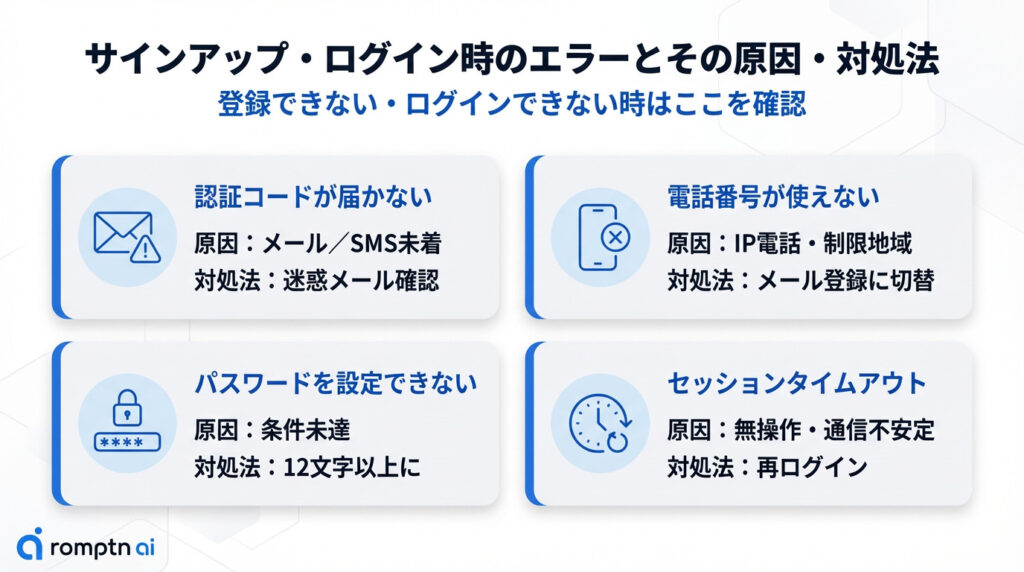 サインアップ・ログイン時のエラーとその原因・対処法

登録できない・ログインできない時はここを確認

認証コードが届かない
原因：メール／SMS未着
対処法：迷惑メール確認

電話番号が使えない
原因：IP電話・制限地域
対処法：メール登録に切替

****

パスワードを設定できない
原因：条件未達
対処法：12文字以上に

セッションタイムアウト
原因：無操作・通信不安定
対処法：再ログイン

romptn ai